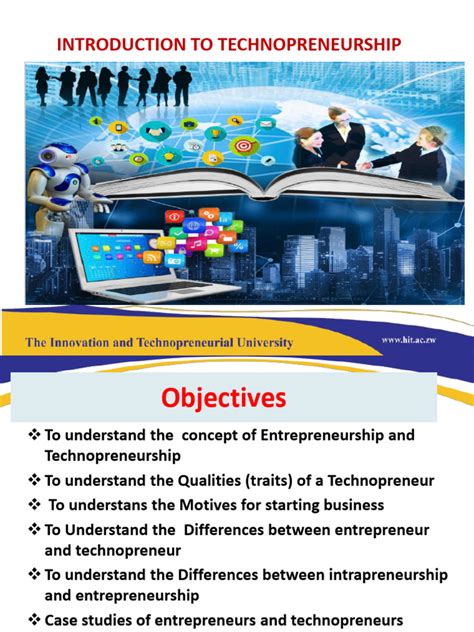 INTRODUCTION TO TECHNOPRENEURSHIP

The Innovation and Technopreneurial University

www.hit.ac.zw

Objectives

❖ To understand the concept of Entrepreneurship and Technopreneurship

❖ To understand the Qualities (traits) of a Technopreneur

❖ To understans the Motives for starting business

❖ To Understand the Differences between entrepreneur and technopreneur

❖ To understand the Differences between intrapreneurship and entrepreneurship

❖ Case studies of entrepreneurs and technopreneurs